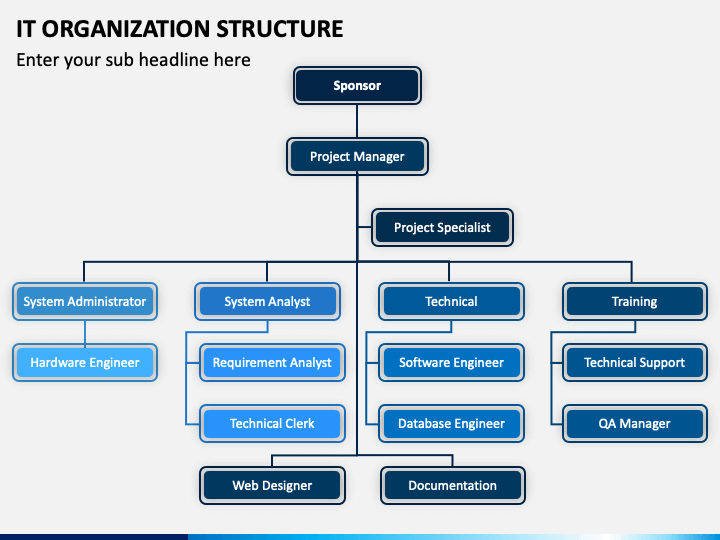 IT ORGANIZATION STRUCTURE

Enter your sub headline here

Sponsor

Project Manager

Project Specialist

System Administrator

Hardware Engineer

System Analyst

Requirement Analyst

Technical Clerk

Technical

Software Engineer

Database Engineer

Training

Technical Support

QA Manager

Web Designer

Documentation